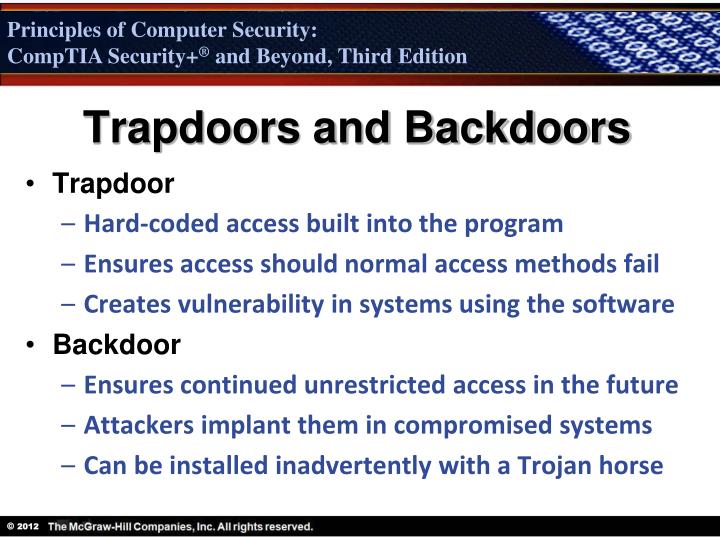 Principles of Computer Security:
CompTIA Security+® and Beyond, Third Edition

Trapdoors and Backdoors

• Trapdoor
– Hard-coded access built into the program
– Ensures access should normal access methods fail
– Creates vulnerability in systems using the software
• Backdoor
– Ensures continued unrestricted access in the future
– Attackers implant them in compromised systems
– Can be installed inadvertently with a Trojan horse

© 2012 The McGraw-Hill Companies, Inc. All rights reserved.